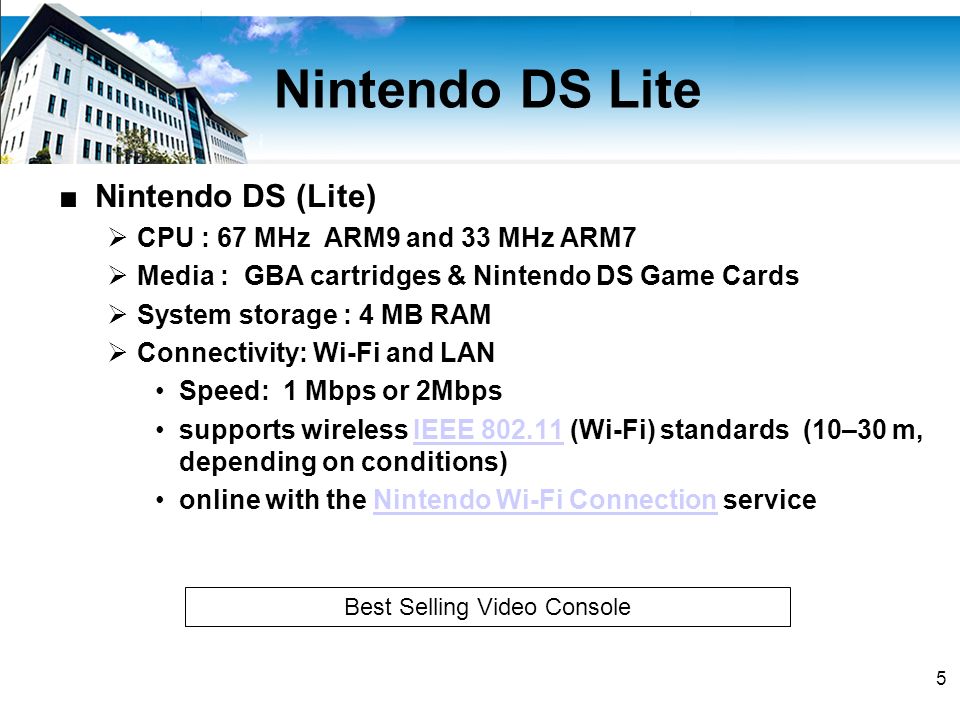 Nintendo DS Lite

■ Nintendo DS (Lite)

➢ CPU : 67 MHz ARM9 and 33 MHz ARM7

➢ Media : GBA cartridges & Nintendo DS Game Cards

➢ System storage : 4 MB RAM

➢ Connectivity: Wi-Fi and LAN

• Speed: 1 Mbps or 2Mbps

• supports wireless IEEE 802.11 (Wi-Fi) standards (10–30 m, depending on conditions)

• online with the Nintendo Wi-Fi Connection service

Best Selling Video Console

5